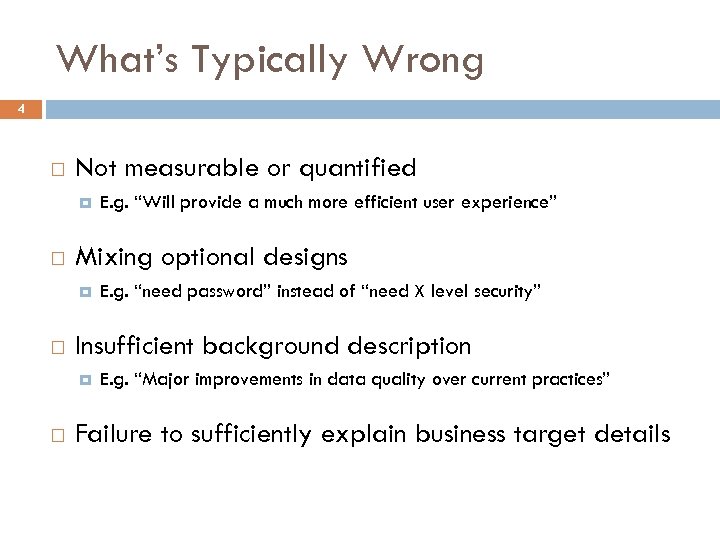 What's Typically Wrong

4

Not measurable or quantified

E.g. "Will provide a much more efficient user experience"

Mixing optional designs

E.g. "need password" instead of "need X level security"

Insufficient background description

E.g. "Major improvements in data quality over current practices"

Failure to sufficiently explain business target details